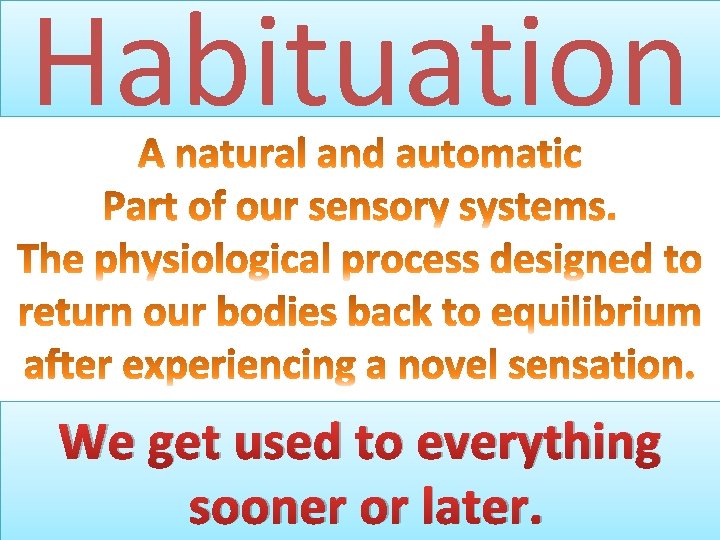 Habituation

A natural and automatic Part of our sensory systems. The physiological process designed to return our bodies back to equilibrium after experiencing a novel sensation.

We get used to everything sooner or later.